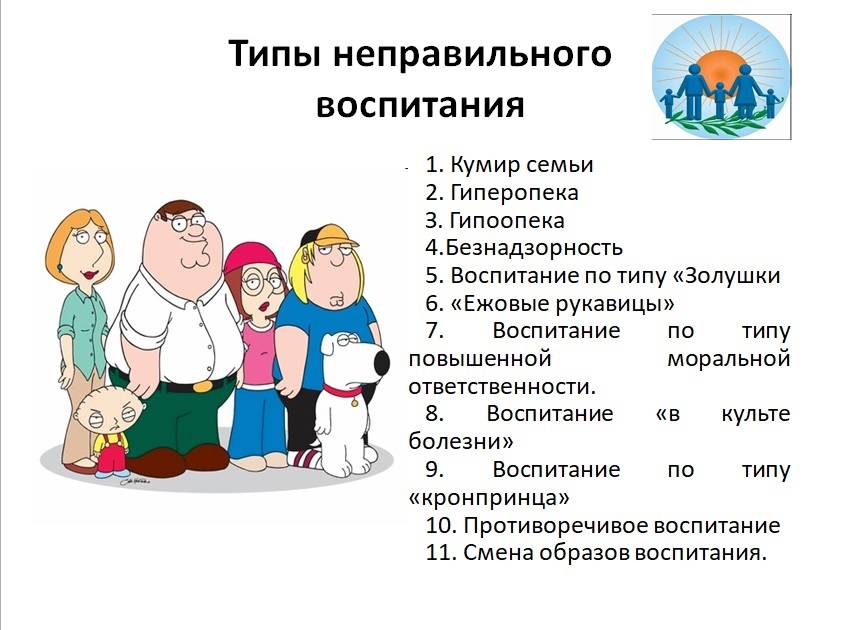 Типы неправильного воспитания

1. Кумир семьи
2. Гиперопека
3. Гипоопека
4.Безнадзорность
5. Воспитание по типу «Золушки
6. «Ежовые рукавицы»
7. Воспитание по типу повышенной моральной ответственности.
8. Воспитание «в культе болезни»
9. Воспитание по типу «кронпринца»
10. Противоречивое воспитание
11. Смена образов воспитания.